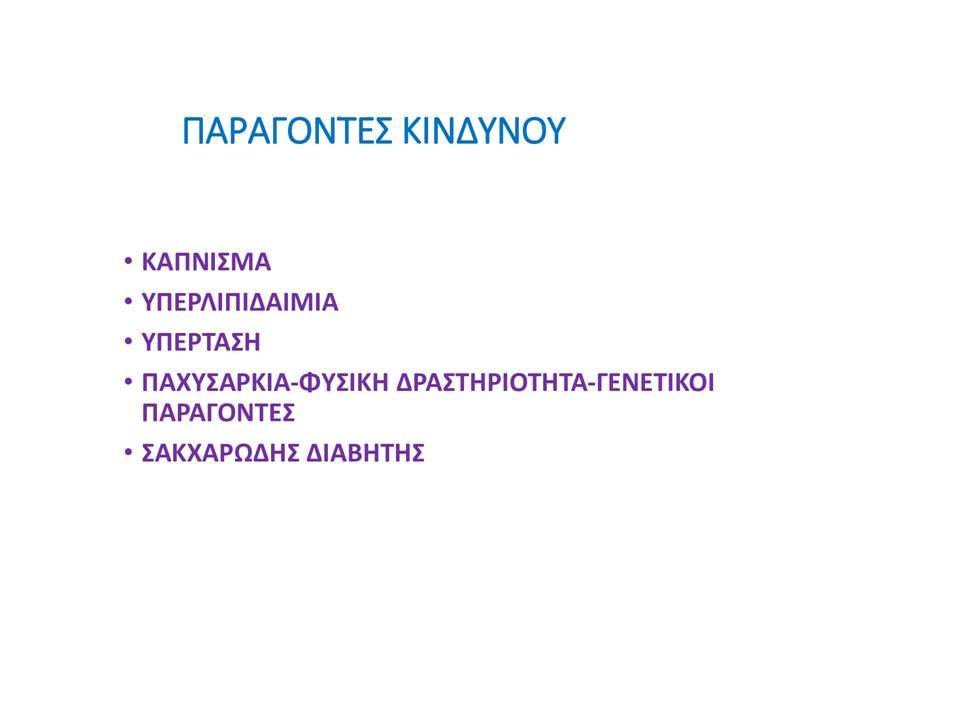 ΠΑΡΑΓΟΝΤΕΣ ΚΙΝΔΥΝΟΥ

• ΚΑΠΝΙΣΜΑ
• ΥΠΕΡΛΙΠΙΔΑΙΜΙΑ
• ΥΠΕΡΤΑΣΗ
• ΠΑΧΥΣΑΡΚΙΑ-ΦΥΣΙΚΗ ΔΡΑΣΤΗΡΙΟΤΗΤΑ-ΓΕΝΕΤΙΚΟΙ ΠΑΡΑΓΟΝΤΕΣ
• ΣΑΚΧΑΡΩΔΗΣ ΔΙΑΒΗΤΗΣ